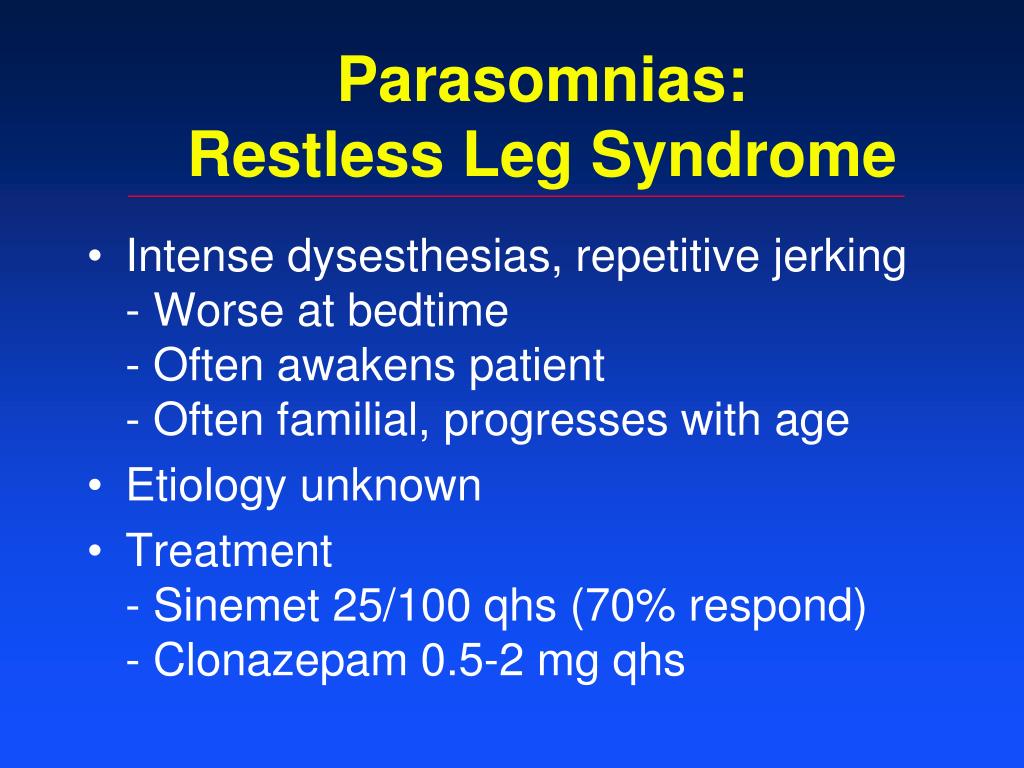 Parasomnias:
Restless Leg Syndrome

• Intense dysesthesias, repetitive jerking
- Worse at bedtime
- Often awakens patient
- Often familial, progresses with age
• Etiology unknown
• Treatment
- Sinemet 25/100 qhs (70% respond)
- Clonazepam 0.5-2 mg qhs